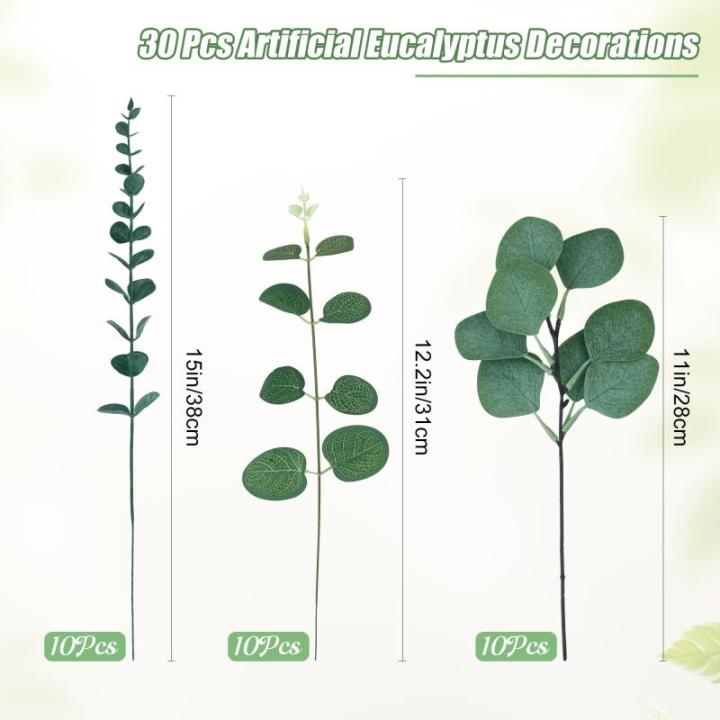 30 Pcs Artificial Eucalyptus Decorations

15in/38cm

12.2in/31cm

11in/28cm

10Pcs

10Pcs

10Pcs